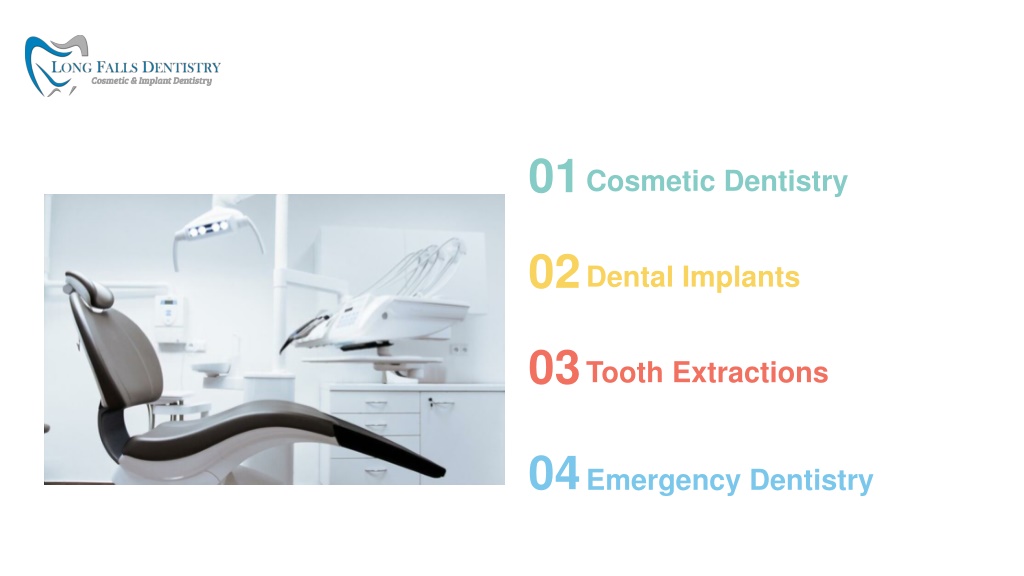 LONG FALLS DENTISTRY
Cosmetic & Implant Dentistry

01 Cosmetic Dentistry

02 Dental Implants

03 Tooth Extractions

04 Emergency Dentistry